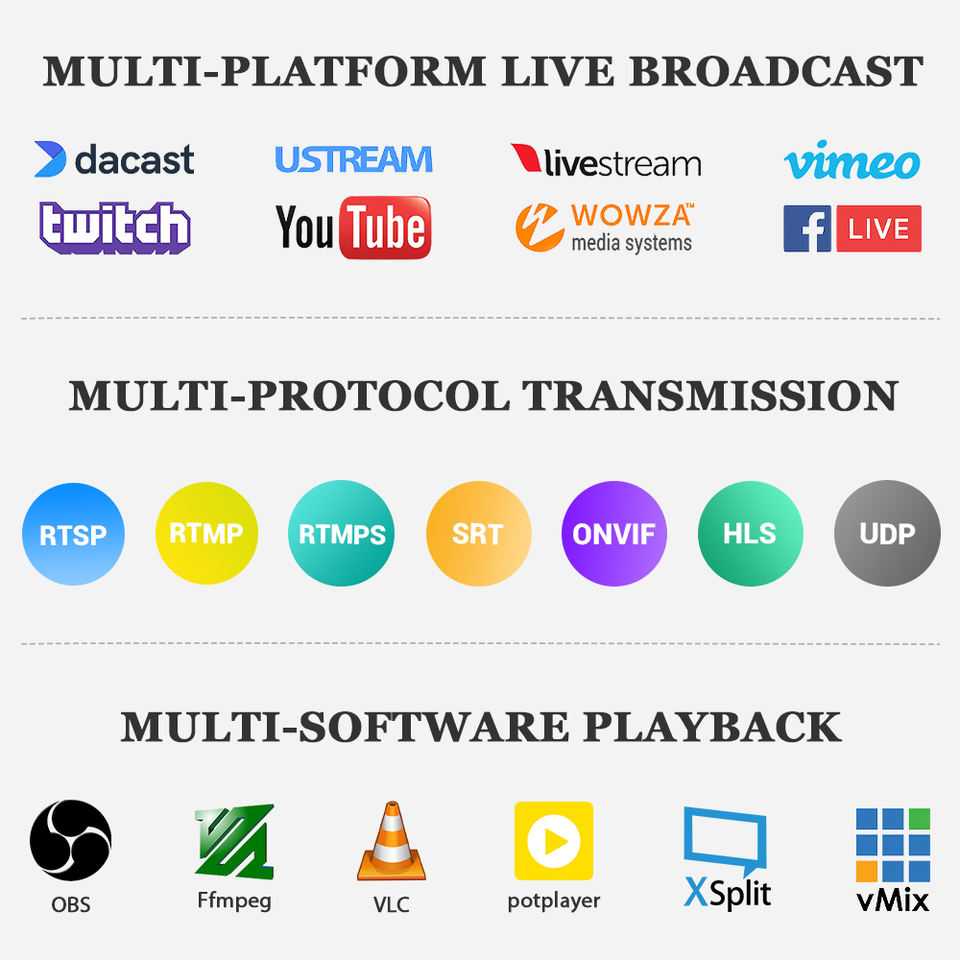 MULTI-PLATFORM LIVE BROADCAST

dacast USTREAM livestream vimeo
twitch YouTube WOWZA™ media systems f LIVE

MULTI-PROTOCOL TRANSMISSION

RTSP RTMP RTMPS SRT ONVIF HLS UDP

MULTI-SOFTWARE PLAYBACK

OBS Ffmpeg VLC potplayer XSplit vMix